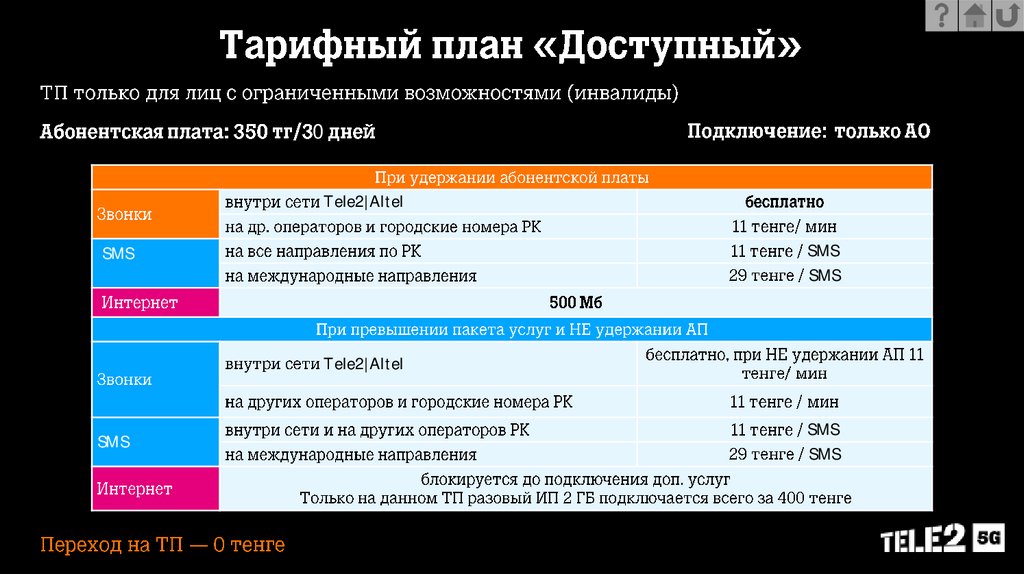 Тарифный план «Доступный»

ТП только для лиц с ограниченными возможностями (инвалиды)

Абонентская плата: 350 тг/30 дней

Подключение: только АО

| При удержании абонентской платы | | |
|---|---|---|
| Звонки | внутри сети Tele2\|Altel | бесплатно |
| | на др. операторов и городские номера РК | 11 тенге/ мин |
| SMS | на все направления по РК | 11 тенге / SMS |
| | на международные направления | 29 тенге / SMS |
| Интернет | 500 Мб | |
| При превышении пакета услуг и НЕ удержании АП | | |
| Звонки | внутри сети Tele2\|Altel | бесплатно, при НЕ удержании АП 11 тенге/ мин |
| | на других операторов и городские номера РК | 11 тенге / мин |
| SMS | внутри сети и на других операторов РК | 11 тенге / SMS |
| | на международные направления | 29 тенге / SMS |
| Интернет | блокируется до подключения доп. услуг Только на данном ТП разовый ИП 2 ГБ подключается всего за 400 тенге | |

Переход на ТП — 0 тенге

TELE2 5G